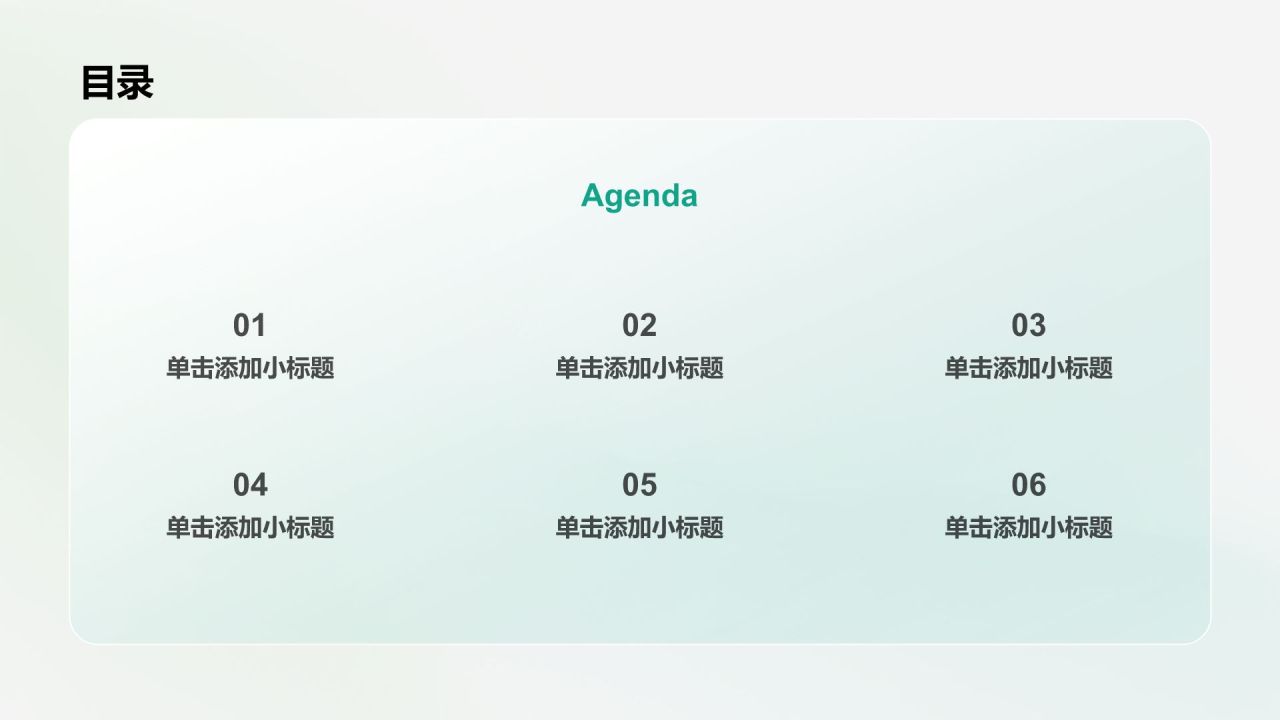 目录

Agenda

01
单击添加小标题

02
单击添加小标题

03
单击添加小标题

04
单击添加小标题

05
单击添加小标题

06
单击添加小标题